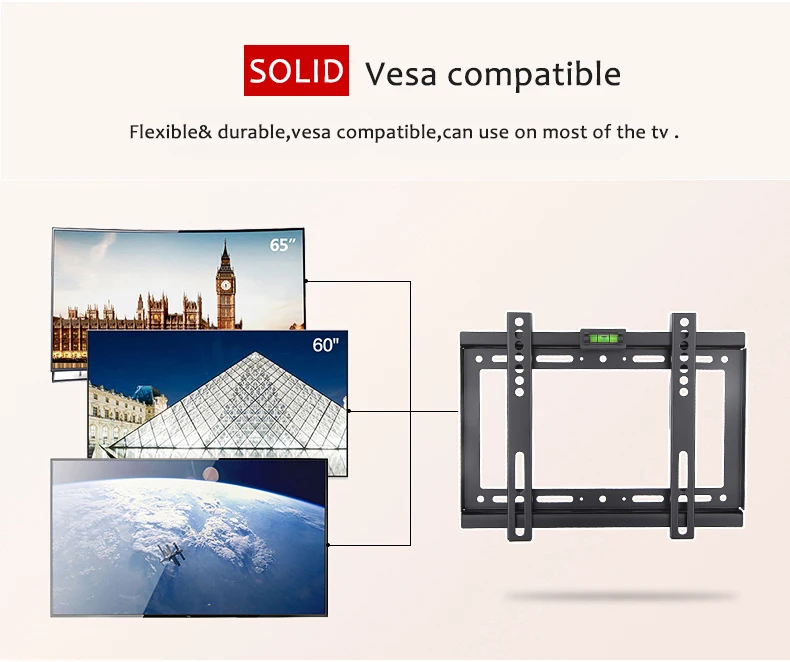 SOLID Vesa compatible

Flexible& durable,vesa compatible,can use on most of the tv .

65"

60"